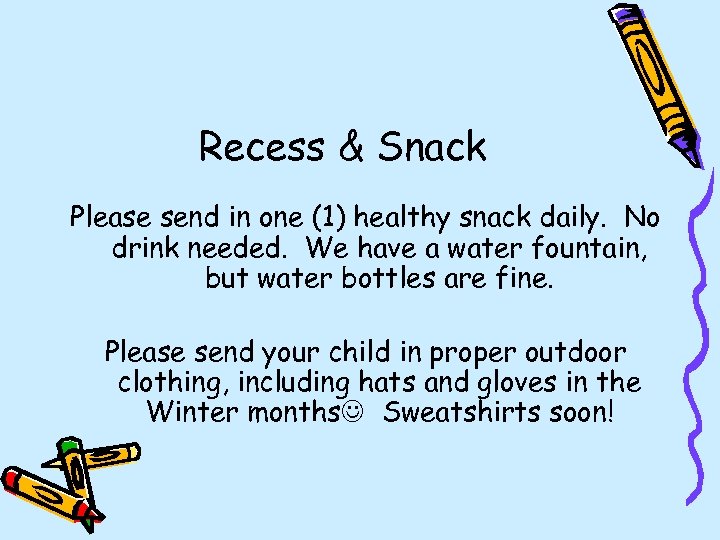 Recess & Snack

Please send in one (1) healthy snack daily. No drink needed. We have a water fountain, but water bottles are fine.

Please send your child in proper outdoor clothing, including hats and gloves in the Winter months☺ Sweatshirts soon!